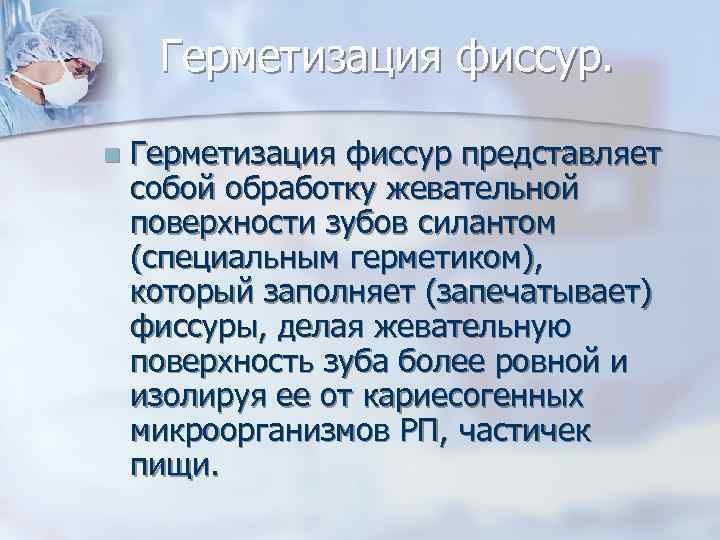 Герметизация фиссур.

Герметизация фиссур представляет собой обработку жевательной поверхности зубов силантом (специальным герметиком), который заполняет (запечатывает) фиссуры, делая жевательную поверхность зуба более ровной и изолируя ее от кариесогенных микроорганизмов РП, частичек пищи.